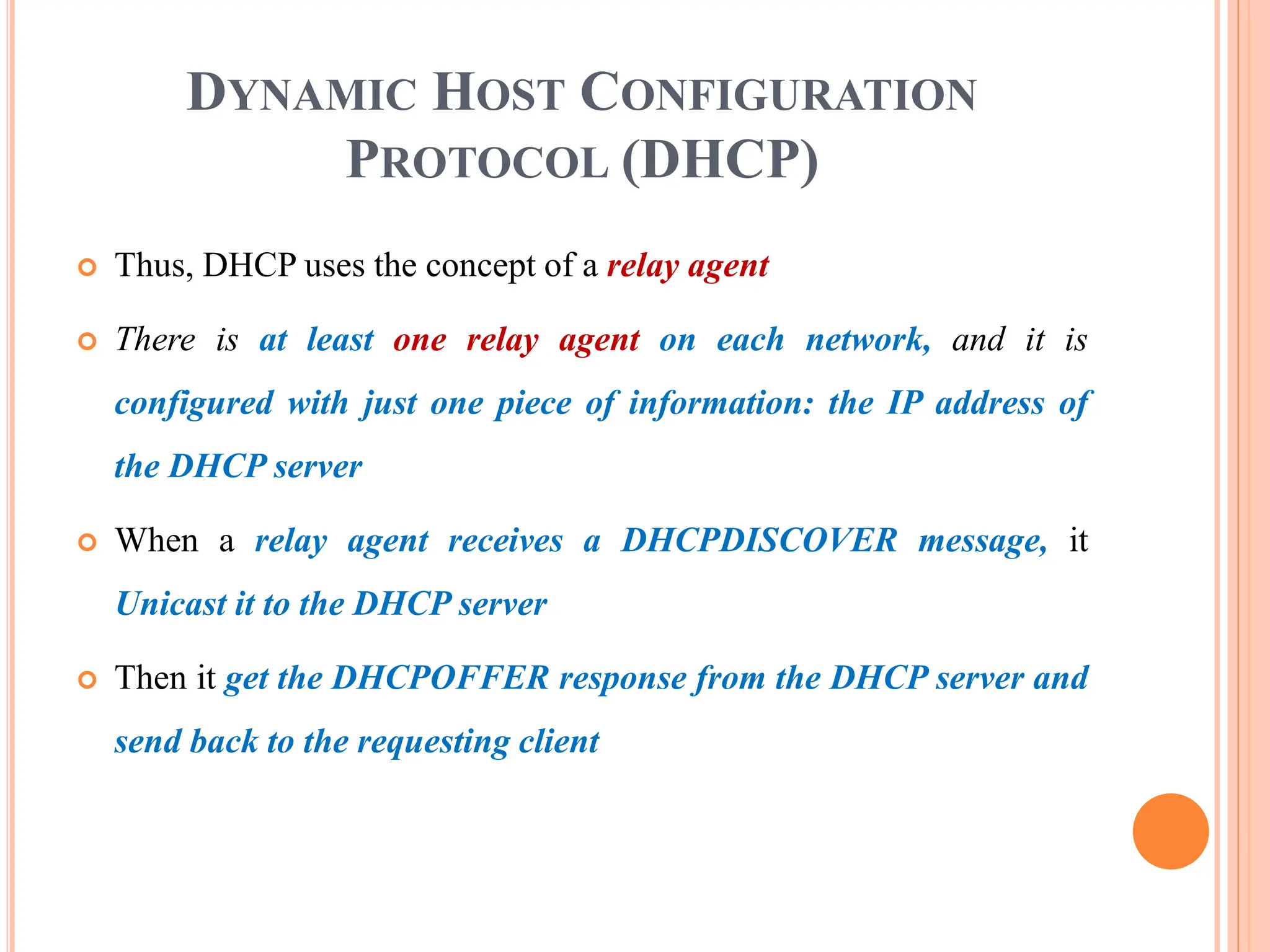 DYNAMIC HOST CONFIGURATION PROTOCOL (DHCP)

Thus, DHCP uses the concept of a relay agent

There is at least one relay agent on each network, and it is configured with just one piece of information: the IP address of the DHCP server

When a relay agent receives a DHCPDISCOVER message, it Unicast it to the DHCP server

Then it get the DHCPOFFER response from the DHCP server and send back to the requesting client